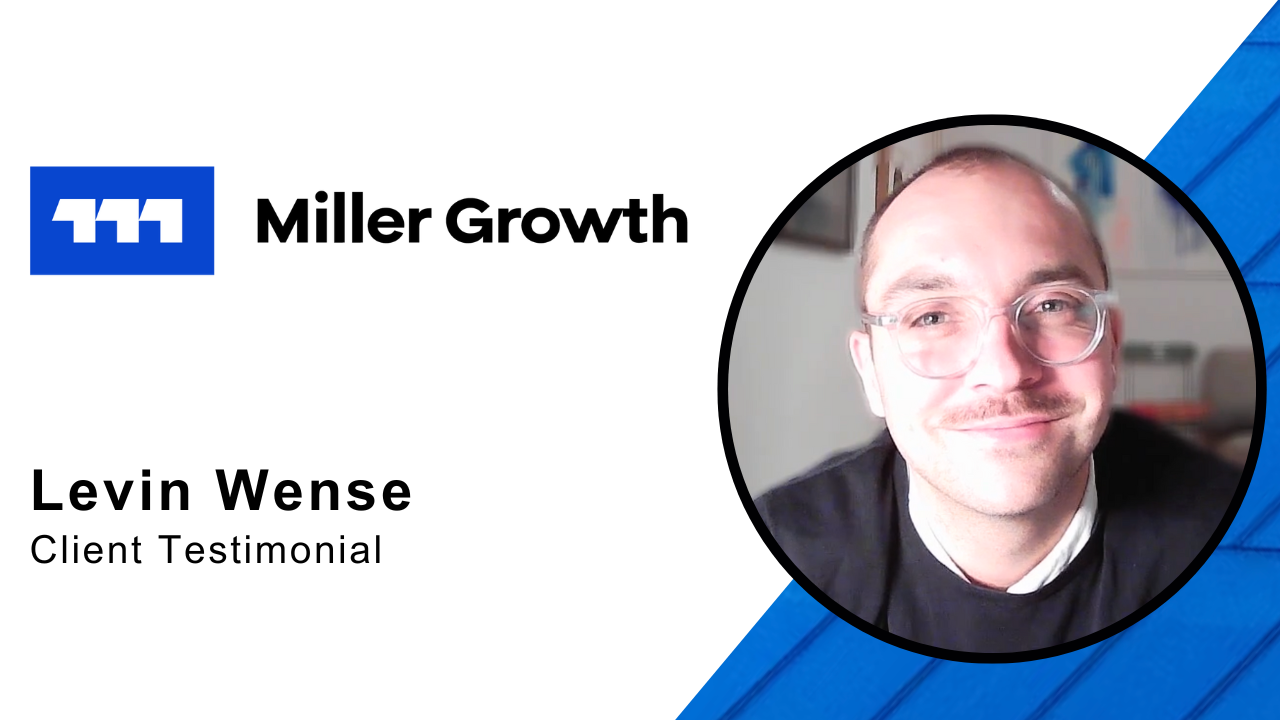 Miller Growth

Levin Wense
Client Testimonial